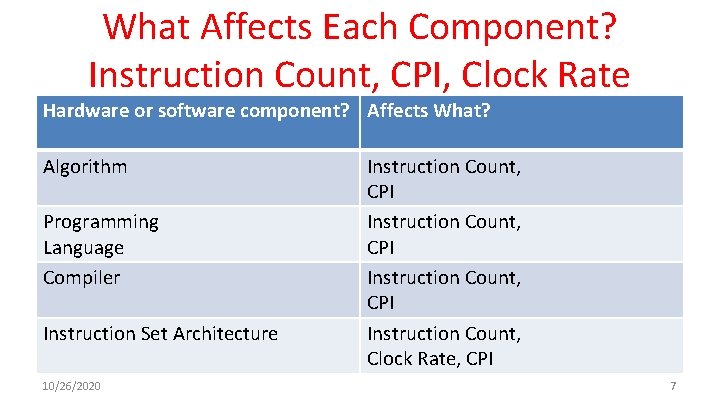 What Affects Each Component?
Instruction Count, CPI, Clock Rate

| Hardware or software component? | Affects What? |
|---|---|
| Algorithm | Instruction Count, CPI |
| Programming Language | Instruction Count, CPI |
| Compiler | Instruction Count, CPI |
| Instruction Set Architecture | Instruction Count, Clock Rate, CPI |

10/26/2020

7